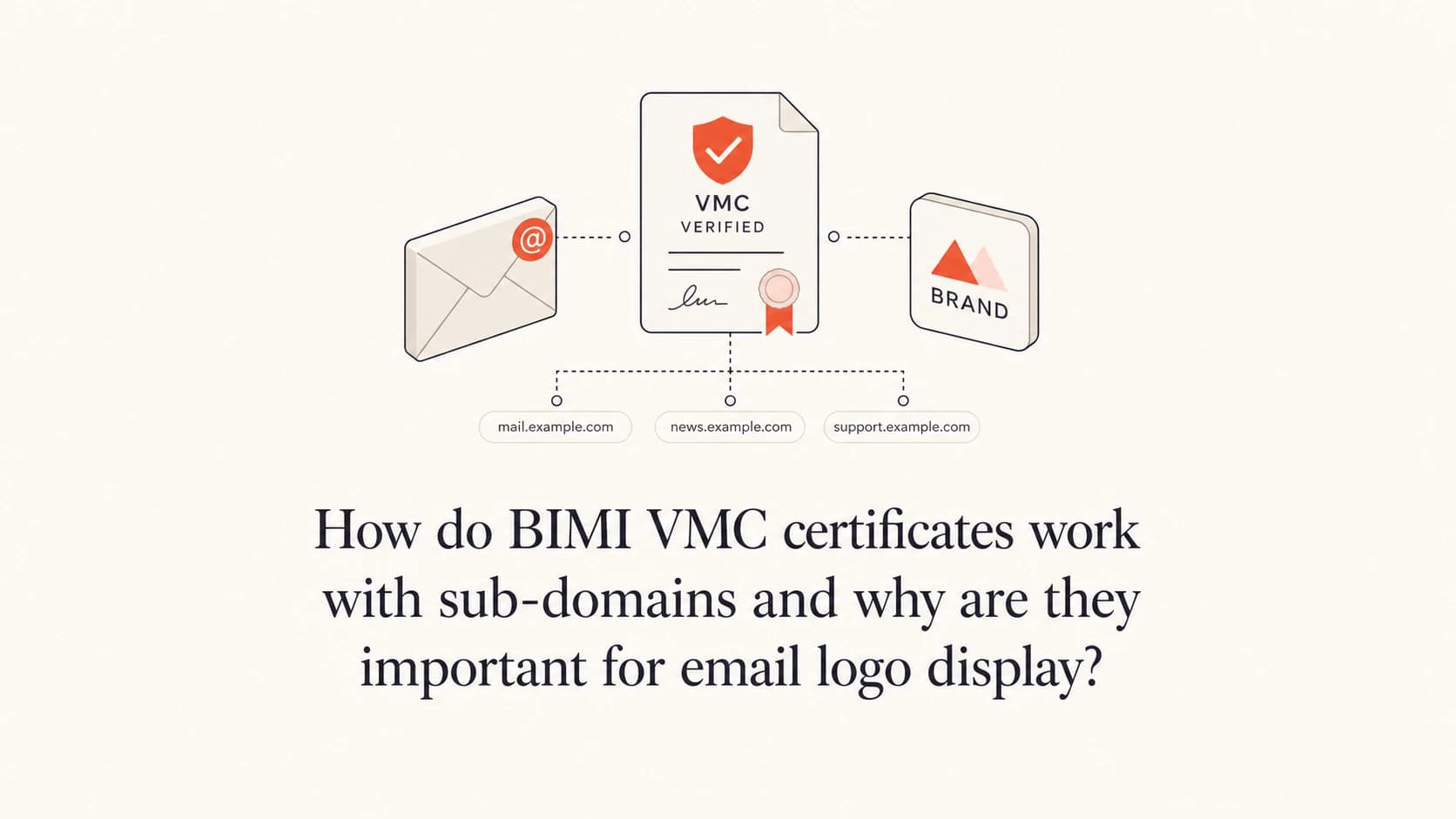 @

VMC
VERIFIED

BRAND

mail.example.com

news.example.com

support.example.com

How do BIMI VMC certificates work with sub-domains and why are they important for email logo display?